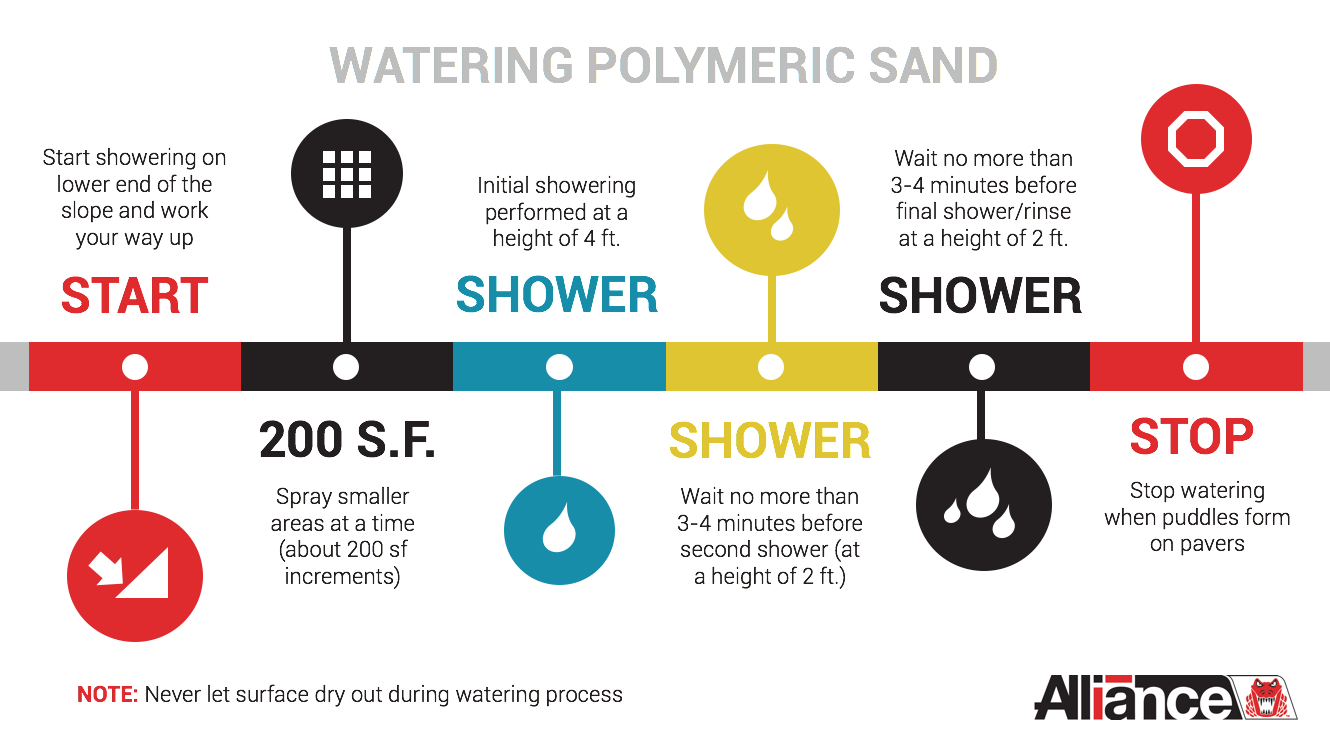 WATERING POLYMERIC SAND

Start showering on lower end of the slope and work your way up

START

200 S.F.

Spray smaller areas at a time (about 200 sf increments)

Initial showering performed at a height of 4 ft.

SHOWER

SHOWER

Wait no more than 3-4 minutes before second shower (at a height of 2 ft.)

Wait no more than 3-4 minutes before final shower/rinse at a height of 2 ft.

SHOWER

STOP

Stop watering when puddles form on pavers

NOTE: Never let surface dry out during watering process

Alliance